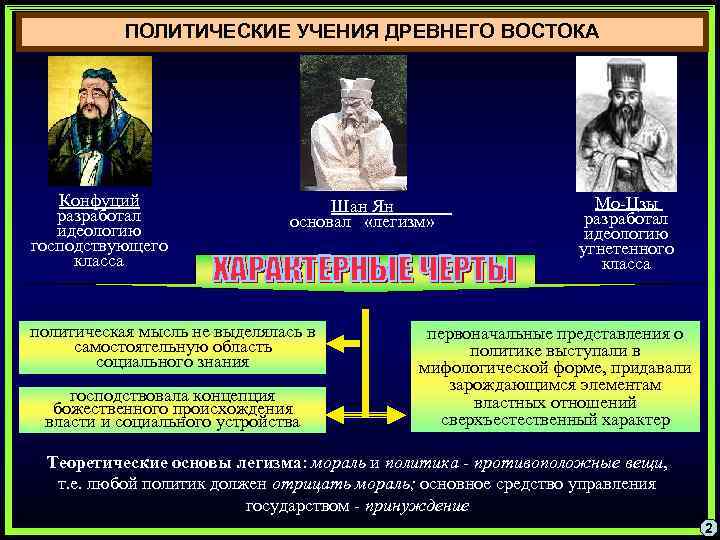 ПОЛИТИЧЕСКИЕ УЧЕНИЯ ДРЕВНЕГО ВОСТОКА

Конфуций разработал идеологию господствующего класса

Шан Ян основал «легизм»

Мо-Цзы разработал идеологию угнетенного класса

ХАРАКТЕРНЫЕ ЧЕРТЫ

политическая мысль не выделялась в самостоятельную область социального знания

господствовала концепция божественного происхождения власти и социального устройства

первоначальные представления о политике выступали в мифологической форме, придавали зарождающимся элементам властных отношений сверхъестественный характер

Теоретические основы легизма: мораль и политика - противоположные вещи, т.е. любой политик должен отрицать мораль; основное средство управления государством - принуждение

2